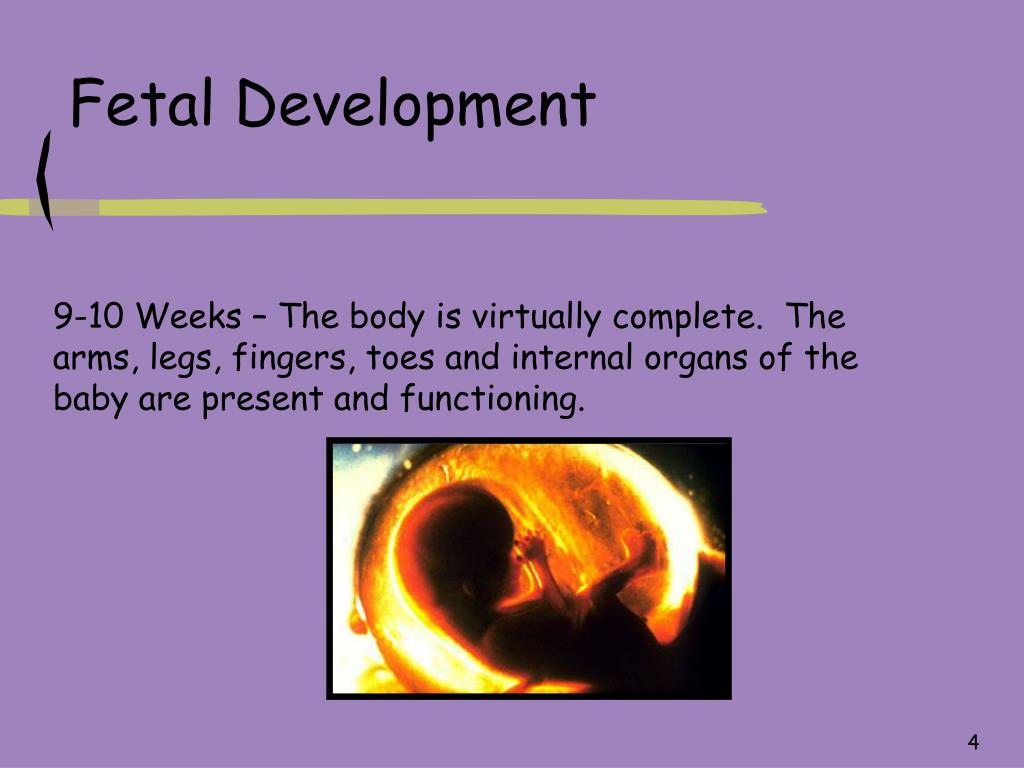 Fetal Development

9-10 Weeks – The body is virtually complete. The arms, legs, fingers, toes and internal organs of the baby are present and functioning.

4